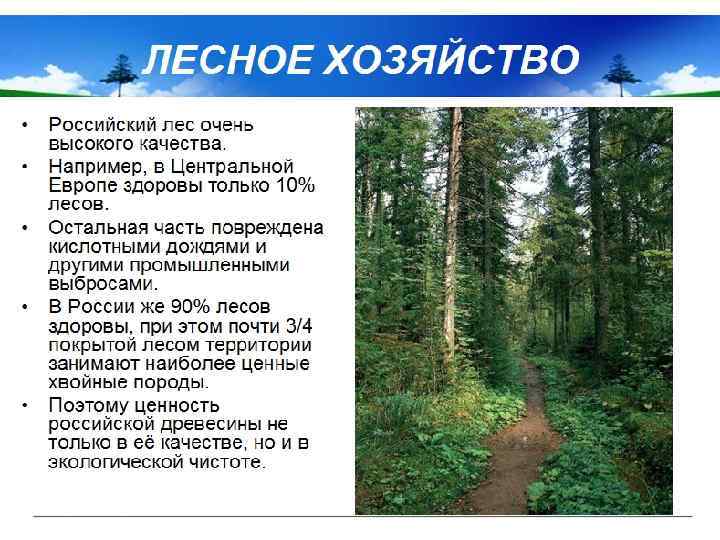 ЛЕСНОЕ ХОЗЯЙСТВО

• Российский лес очень высокого качества.
• Например, в Центральной Европе здоровы только 10% лесов.
• Остальная часть повреждена кислотными дождями и другими промышленными выбросами.
• В России же 90% лесов здоровы, при этом почти 3/4 покрытой лесом территории занимают наиболее ценные хвойные породы.
• Поэтому ценность российской древесины не только в её качестве, но и в экологической чистоте.